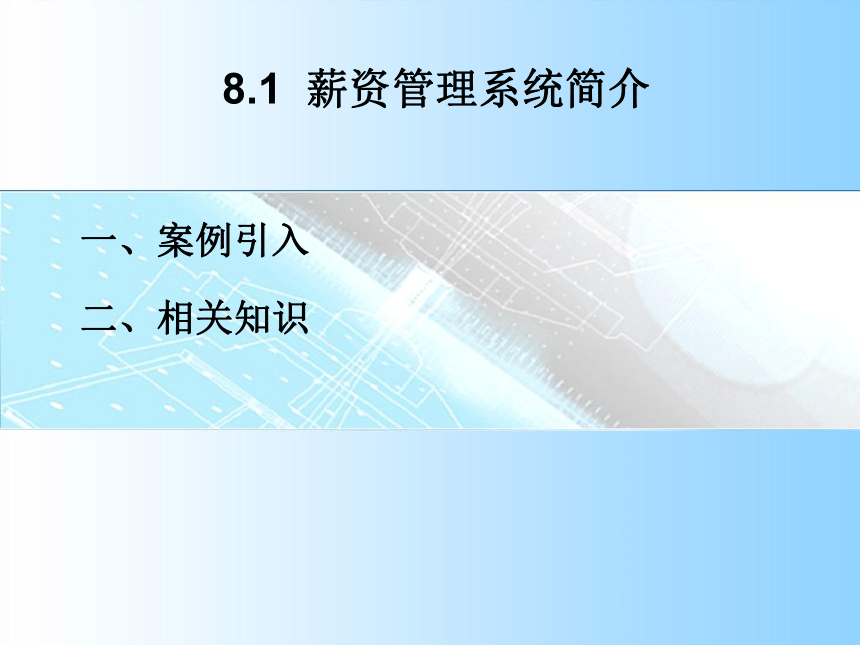 8.1 薪资管理系统简介

一、案例引入

二、相关知识